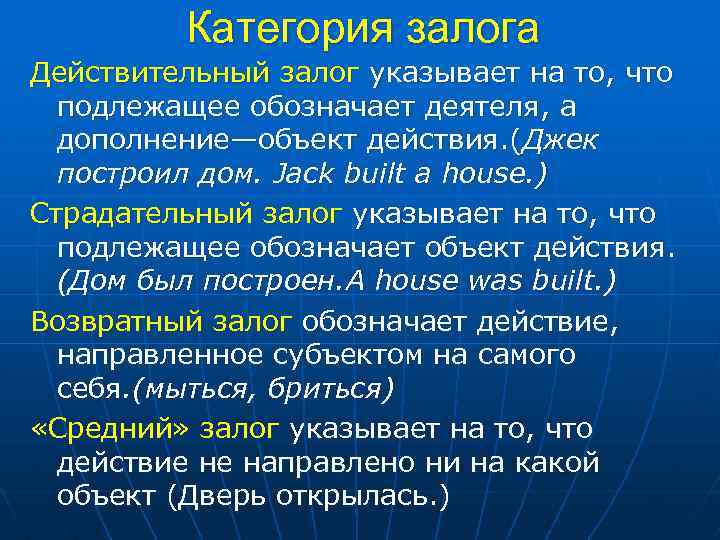 Категория залога

Действительный залог указывает на то, что подлежащее обозначает деятеля, а дополнение—объект действия.(Джек построил дом. Jack built a house.)

Страдательный залог указывает на то, что подлежащее обозначает объект действия. (Дом был построен.A house was built.)

Возвратный залог обозначает действие, направленное субъектом на самого себя.(мыться, бриться)

«Средний» залог указывает на то, что действие не направлено ни на какой объект (Дверь открылась.)